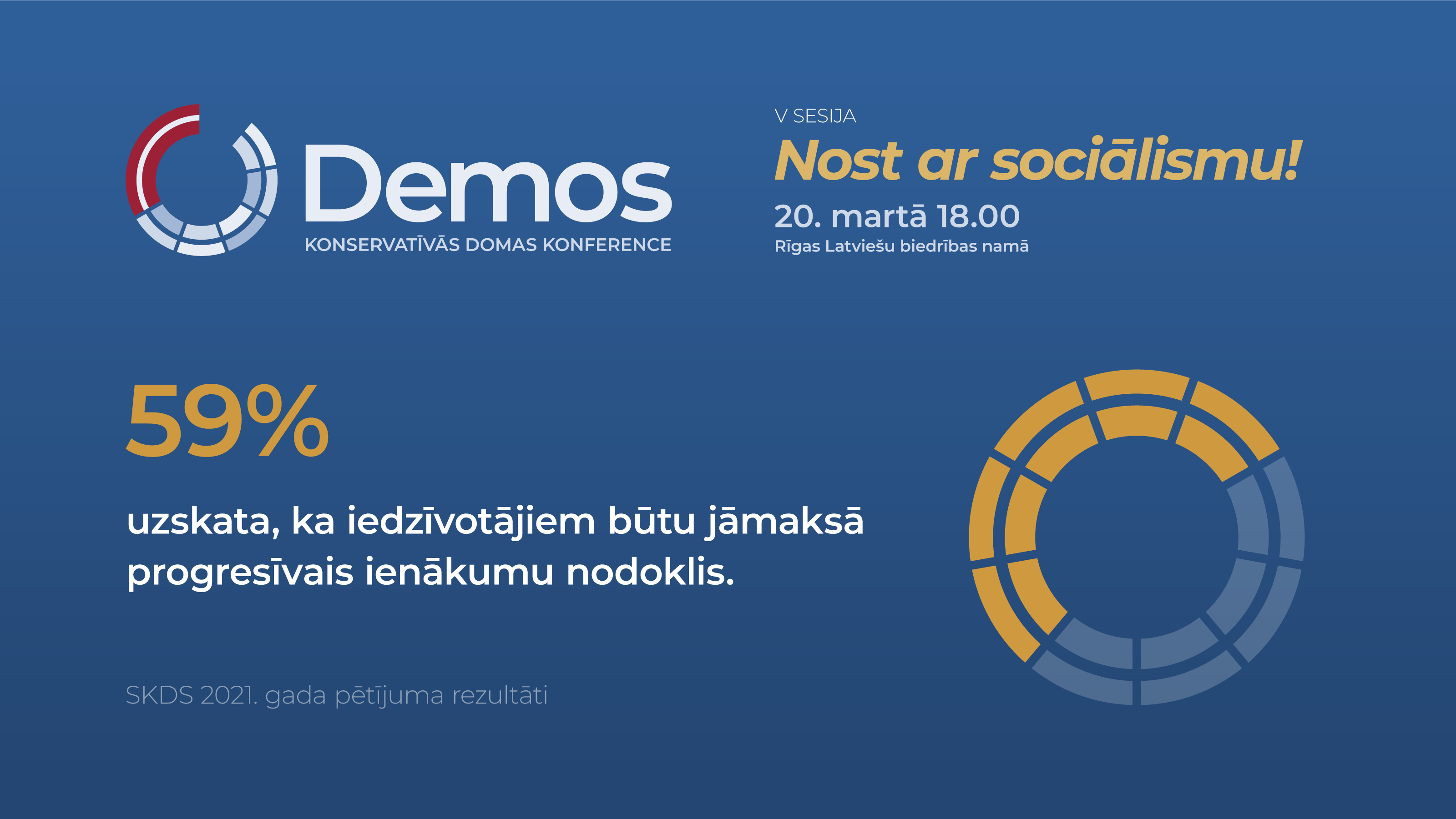 Demos
KONSERVATĪVĀS DOMAS KONFERENCE

V SESIJA
Nost ar sociālismu!
20. martā 18.00
Rīgas Latviešu biedrības namā

59%

uzskata, ka iedzīvotājiem būtu jāmaksā progresīvais ienākumu nodoklis.

SKDS 2021. gada pētījuma rezultāti